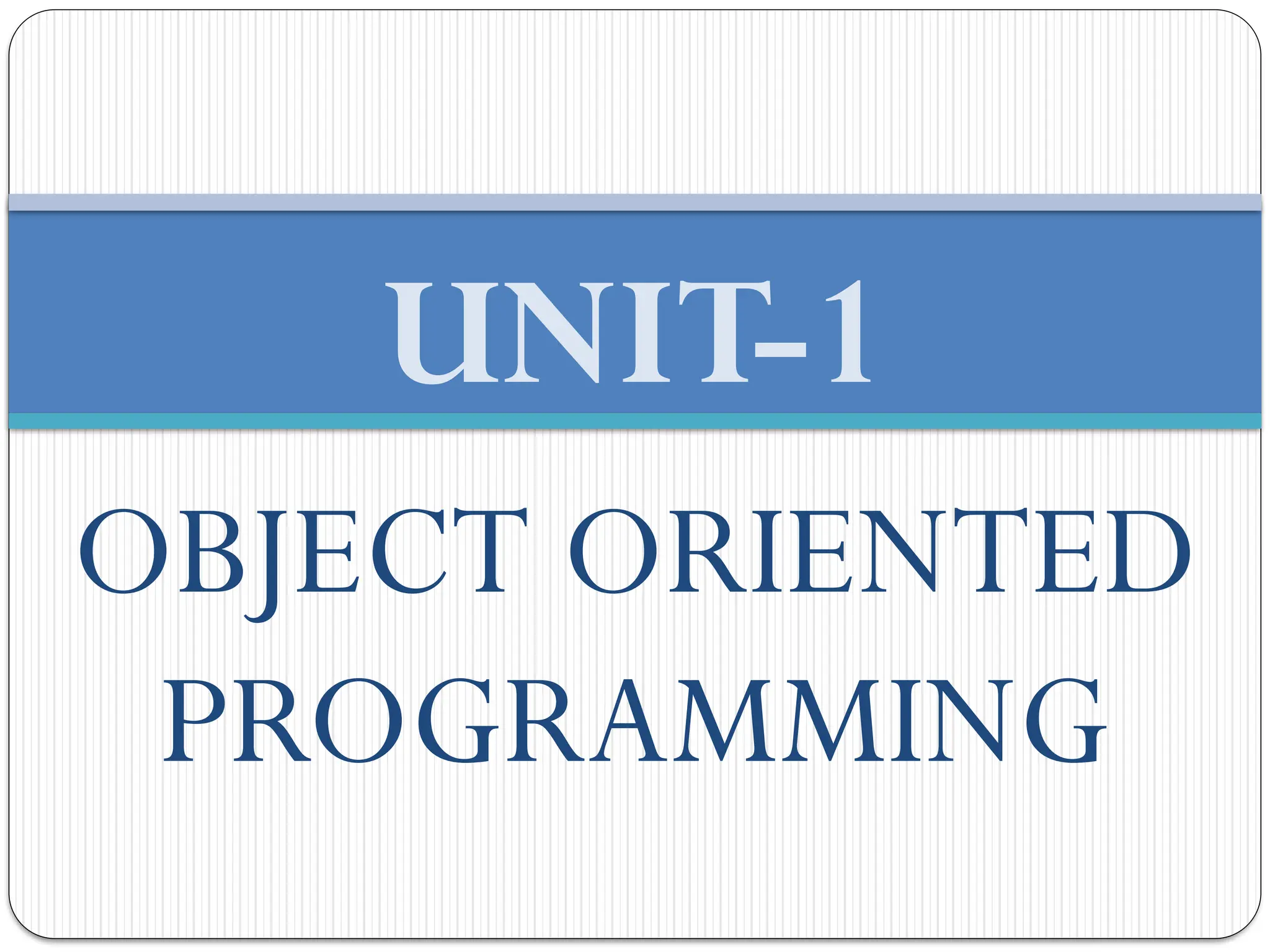 UNIT-1

OBJECT ORIENTED PROGRAMMING